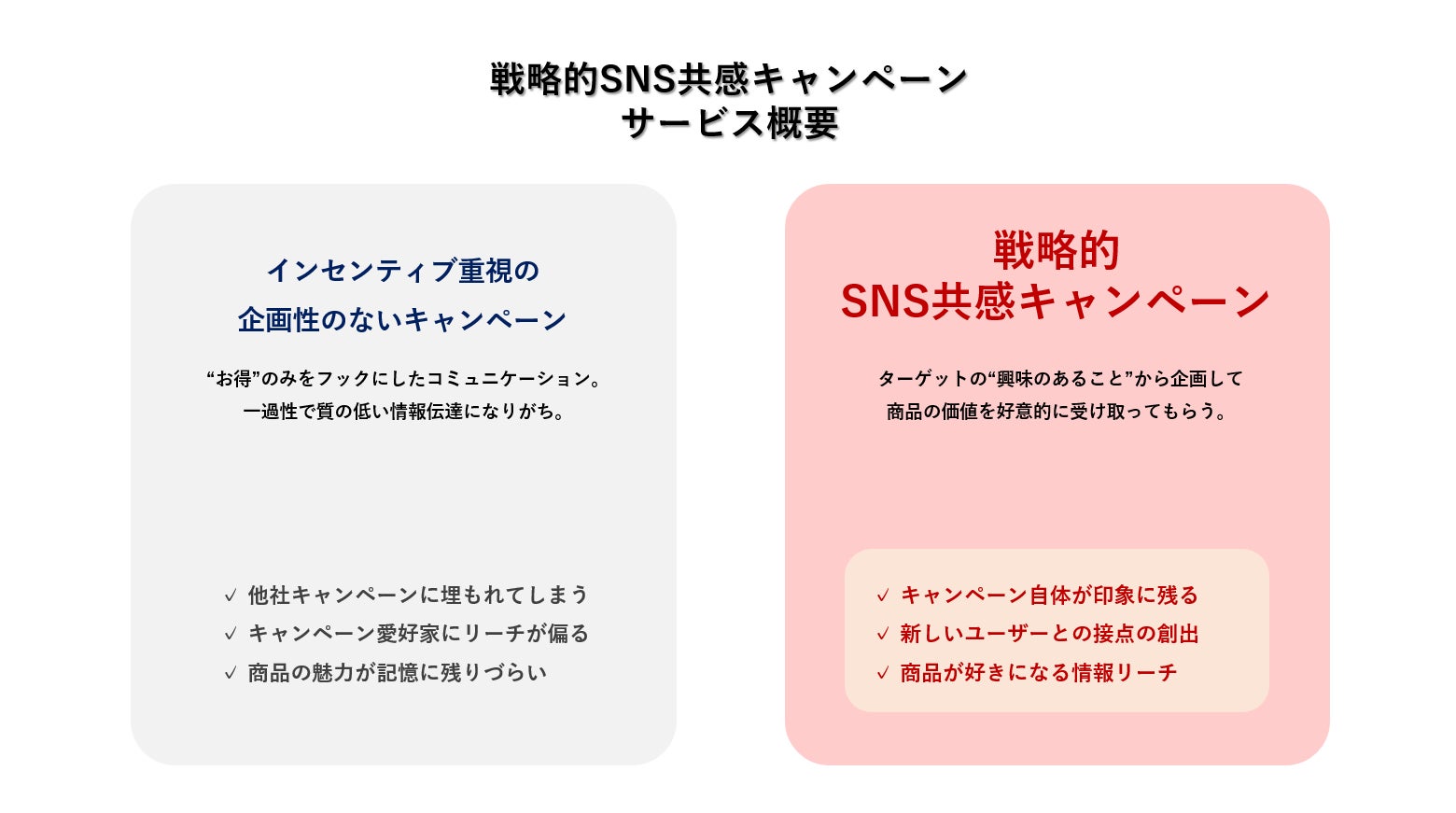 戦略的SNS共感キャンペーン
サービス概要

インセンティブ重視の
企画性のないキャンペーン

“お得”のみをフックにしたコミュニケーション。
一過性で質の低い情報伝達になりがち。

✓ 他社キャンペーンに埋もれてしまう
✓ キャンペーン愛好家にリーチが偏る
✓ 商品の魅力が記憶に残りづらい

戦略的
SNS共感キャンペーン

ターゲットの“興味のあること”から企画して
商品の価値を好意的に受け取ってもらう。

✓ キャンペーン自体が印象に残る
✓ 新しいユーザーとの接点の創出
✓ 商品が好きになる情報リーチ